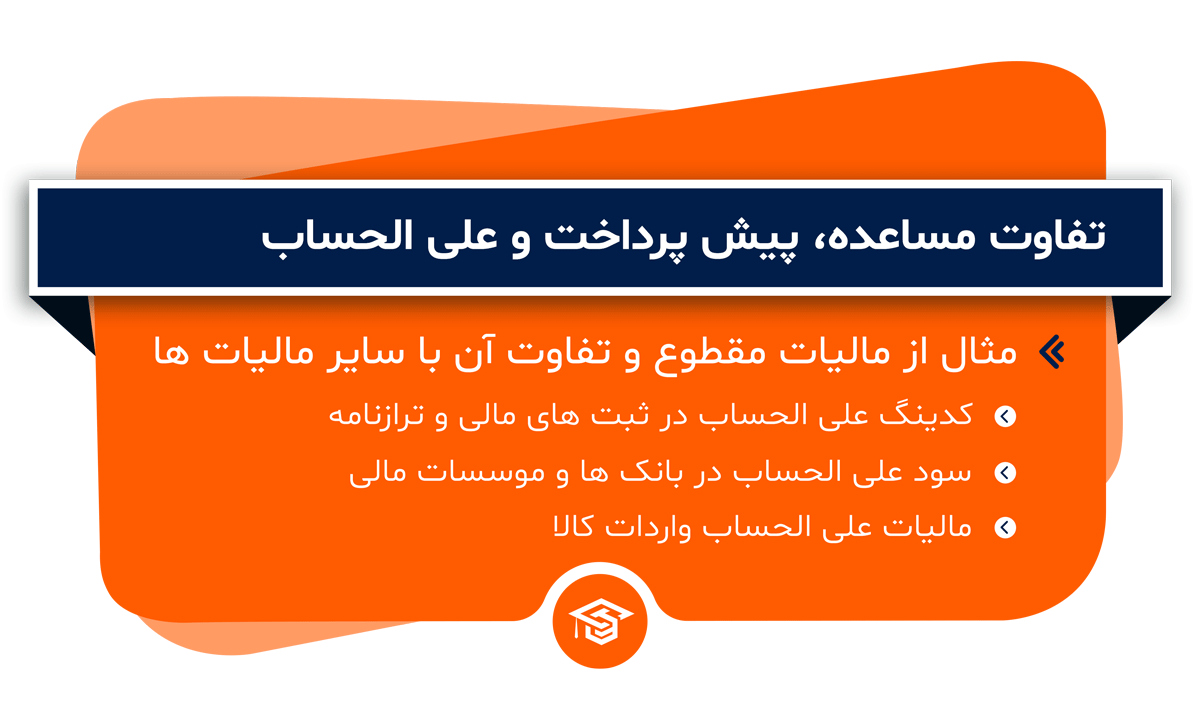 تفاوت مساعده، پیش پرداخت و علی الحساب

مثال از مالیات مقطوع و تفاوت آن با سایر مالیات ها

کدینگ علی الحساب در ثبت های مالی و ترازنامه

سود علی الحساب در بانک ها و موسسات مالی

مالیات علی الحساب واردات کالا